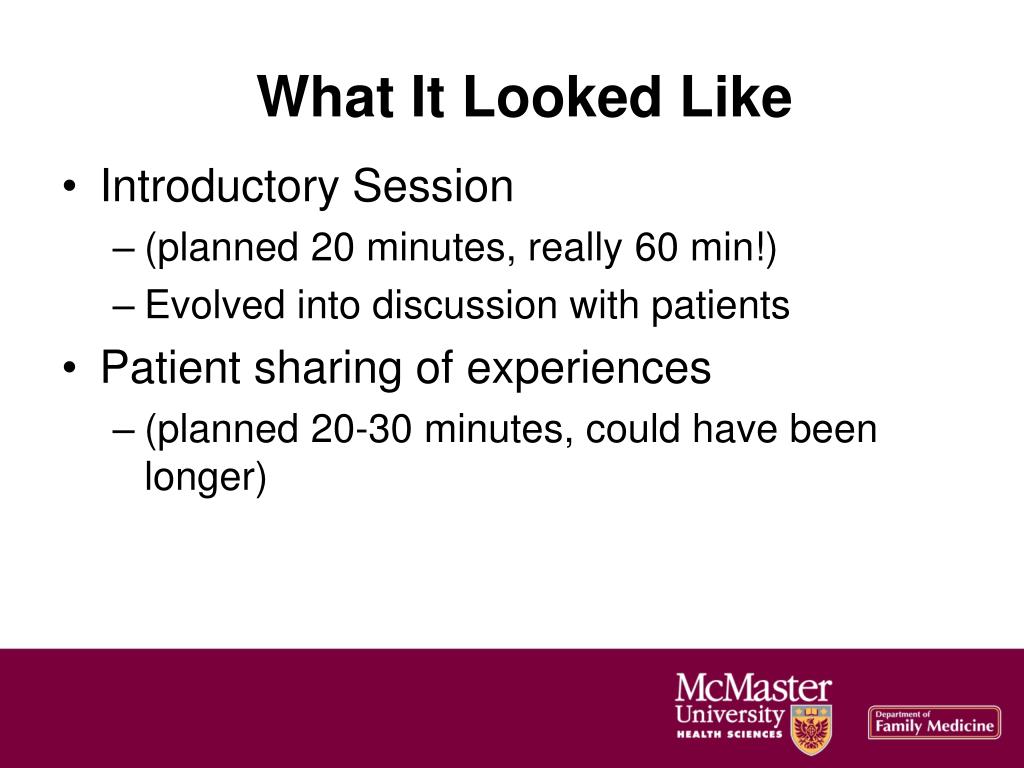 What It Looked Like

• Introductory Session
– (planned 20 minutes, really 60 min!)
– Evolved into discussion with patients
• Patient sharing of experiences
– (planned 20-30 minutes, could have been longer)

McMaster University HEALTH SCIENCES

Department of Family Medicine